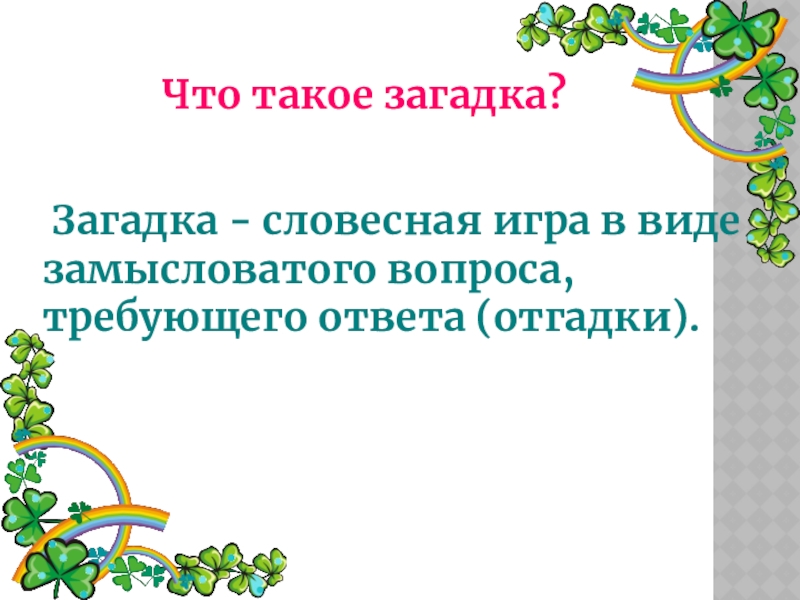 Что такое загадка?

Загадка - словесная игра в виде замысловатого вопроса, требующего ответа (отгадки).